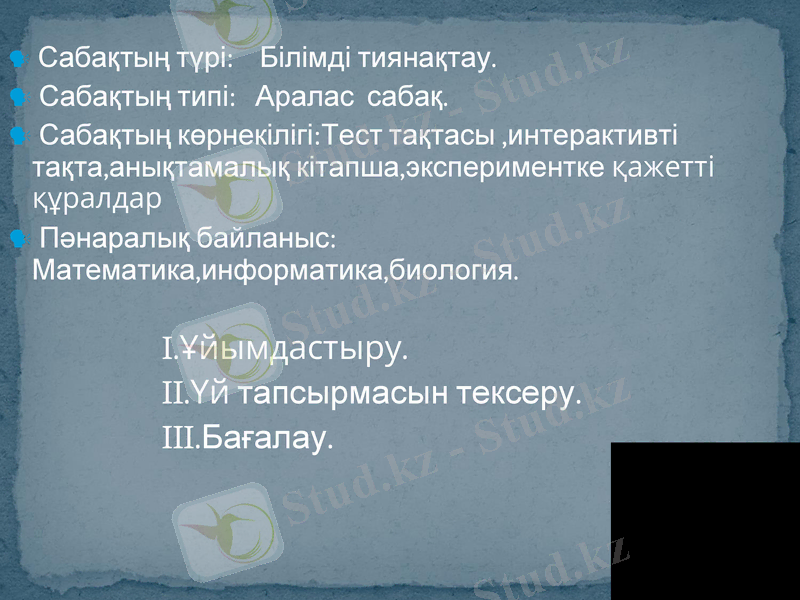 Сабақтың түрі: Білімді тиянақтау.

Сабақтың типі: Аралас сабақ.

Сабақтың көрнекілігі:Тест тақтасы ,интерактивті тақта,анықтамалық кітапша,экспериментке қажетті құралдар

Пәнаралық байланыс: Математика,информатика,биология.

I.Ұйымдастыру.

II.Үй тапсырмасын тексеру.

III.Бағалау.

Stud.kz - Stud.kz